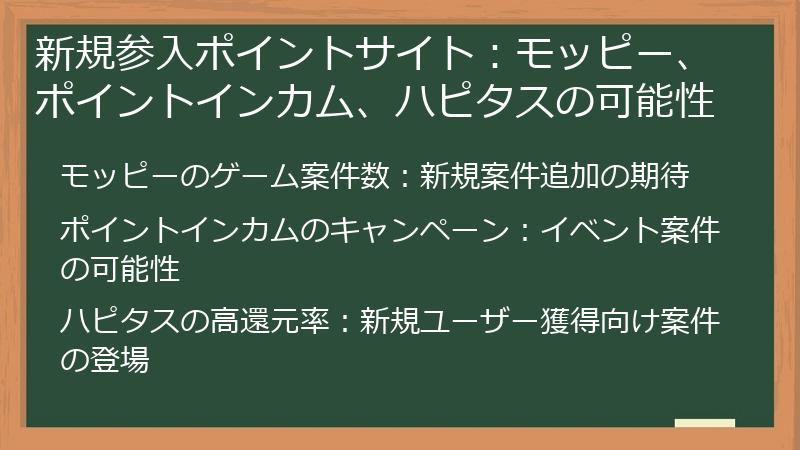 新規参入ポイントサイト：モッピー、ポイントインカム、ハピタスの可能性

モッピーのゲーム案件数：新規案件追加の期待

ポイントインカムのキャンペーン：イベント案件の可能性

ハピタスの高還元率：新規ユーザー獲得向け案件の登場